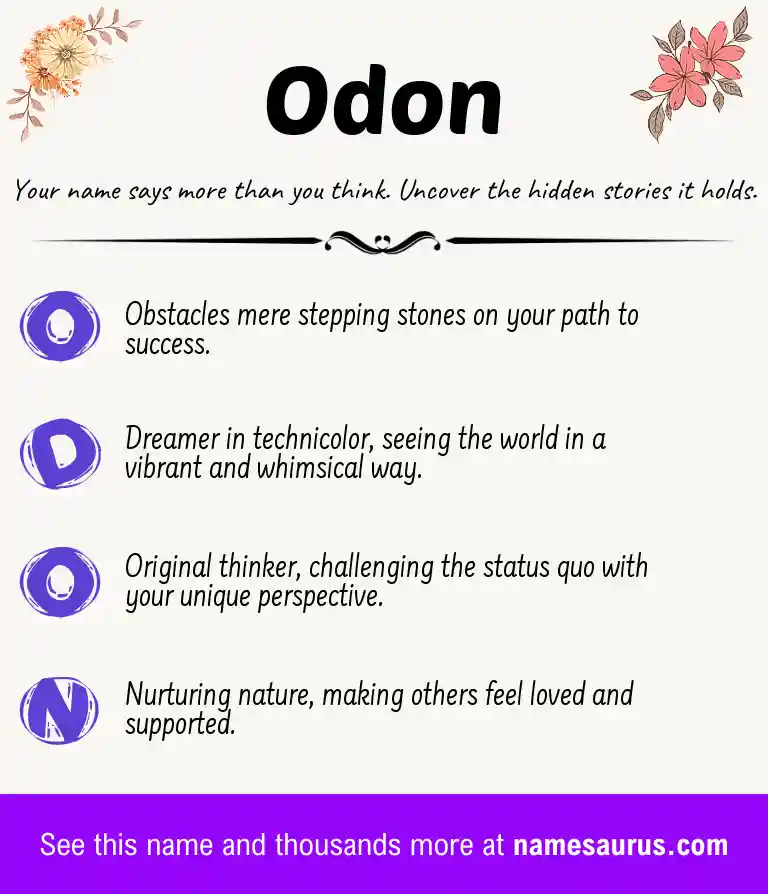 Odon

Your name says more than you think. Uncover the hidden stories it holds.

O Obstacles mere stepping stones on your path to success.

D Dreamer in technicolor, seeing the world in a vibrant and whimsical way.

O Original thinker, challenging the status quo with your unique perspective.

N Nurturing nature, making others feel loved and supported.

See this name and thousands more at namesaurus.com